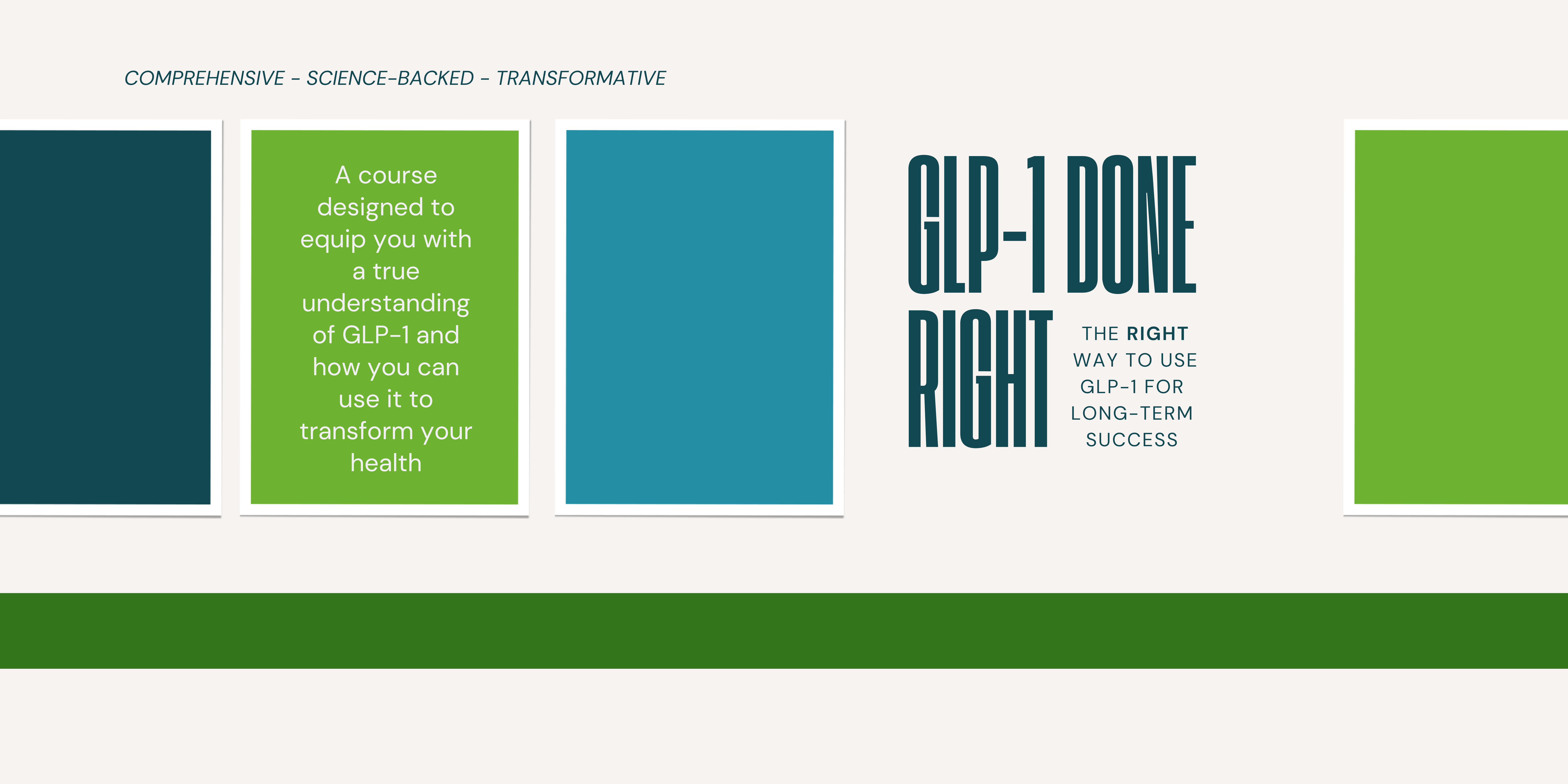 COMPREHENSIVE - SCIENCE-BACKED - TRANSFORMATIVE

A course designed to equip you with a true understanding of GLP-1 and how you can use it to transform your health

GLP-1 DONE RIGHT

THE RIGHT WAY TO USE GLP-1 FOR LONG-TERM SUCCESS